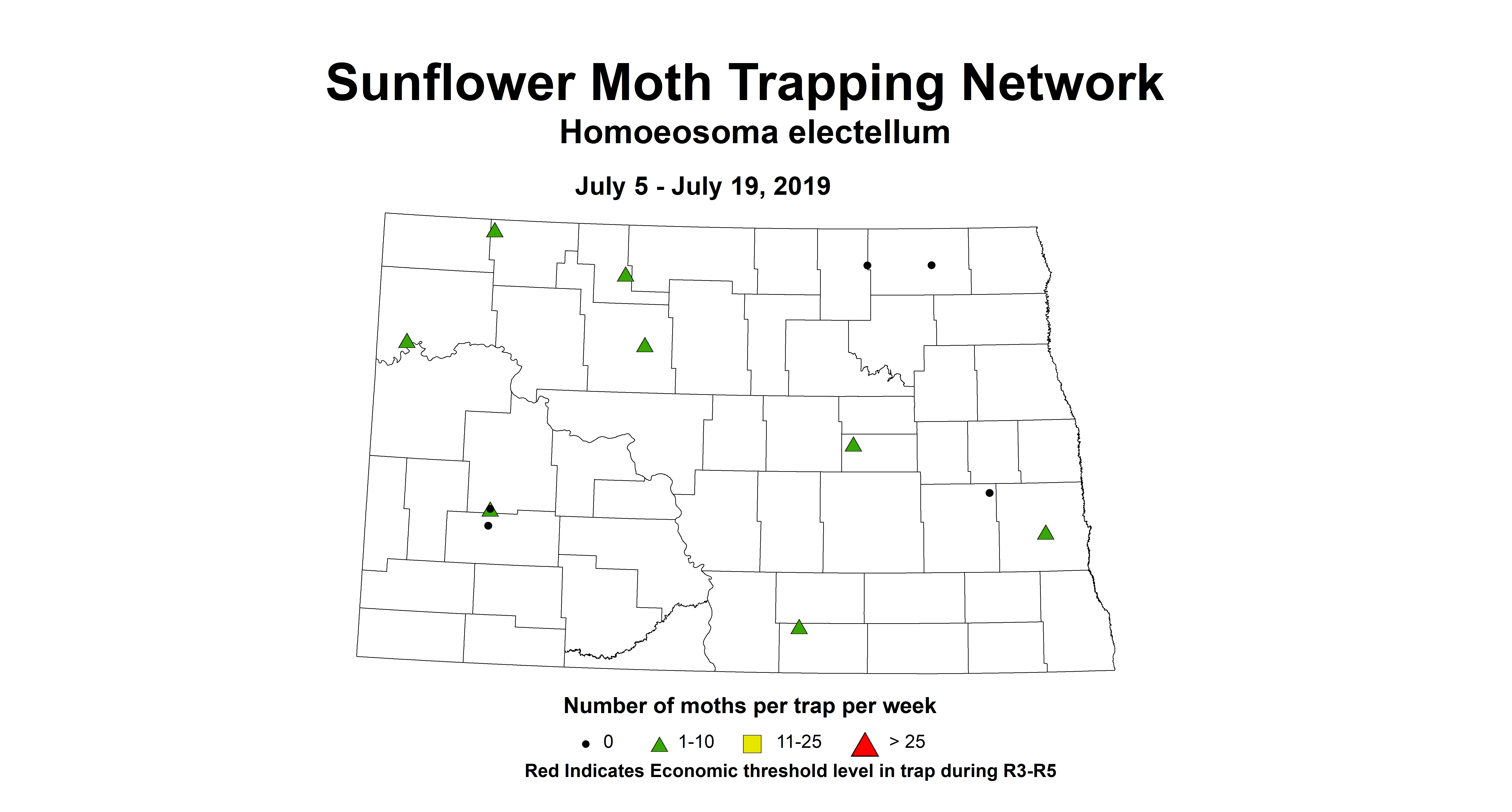 Sunflower Moth Trapping Network
Homoeosoma electellum

July 5 - July 19, 2019

Number of moths per trap per week

0   1-10   11-25   > 25

Red Indicates Economic threshold level in trap during R3-R5